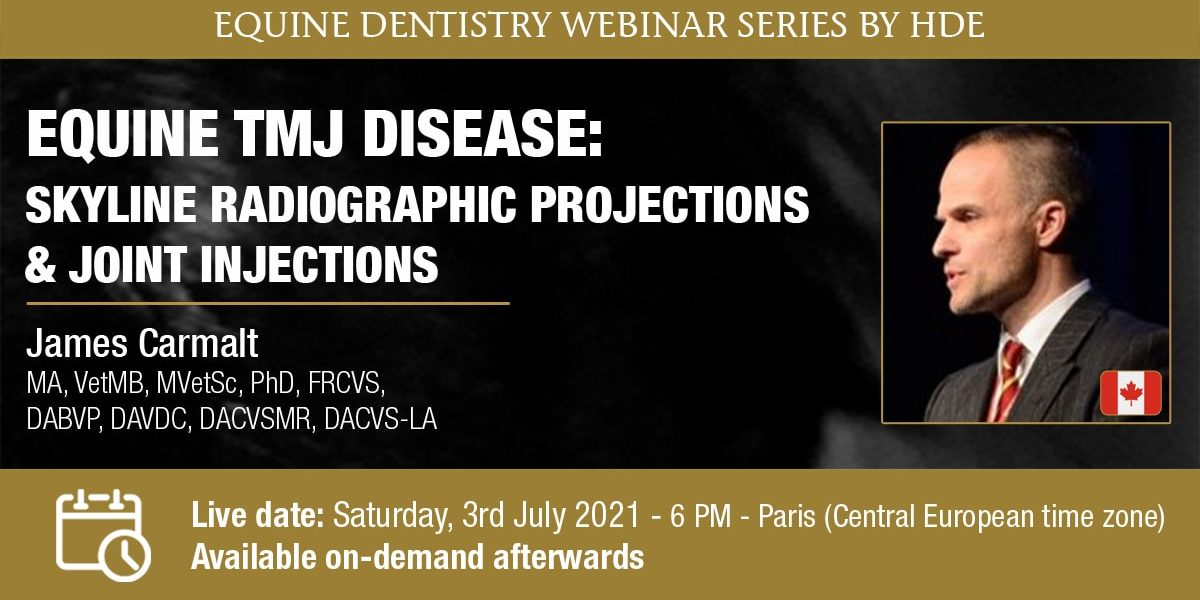 EQUINE DENTISTRY WEBINAR SERIES BY HDE

EQUINE TMJ DISEASE:
SKYLINE RADIOGRAPHIC PROJECTIONS & JOINT INJECTIONS

James Carmalt
MA, VetMB, MVetSc, PhD, FRCVS, DABVP, DAVDC, DACVSMR, DACVS-LA

Live date: Saturday, 3rd July 2021 - 6 PM - Paris (Central European time zone)
Available on-demand afterwards